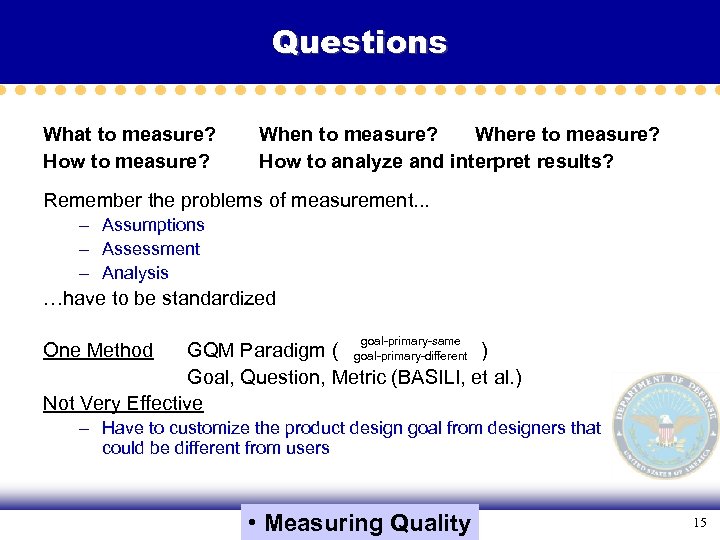 Questions

What to measure? When to measure? Where to measure?
How to measure? How to analyze and interpret results?

Remember the problems of measurement...
– Assumptions
– Assessment
– Analysis
…have to be standardized

One Method GQM Paradigm ( goal-primary-same goal-primary-different )
Goal, Question, Metric (BASILI, et al.)
Not Very Effective
– Have to customize the product design goal from designers that could be different from users

DEPARTMENT OF DEFENSE UNITED STATES OF AMERICA

• Measuring Quality

15